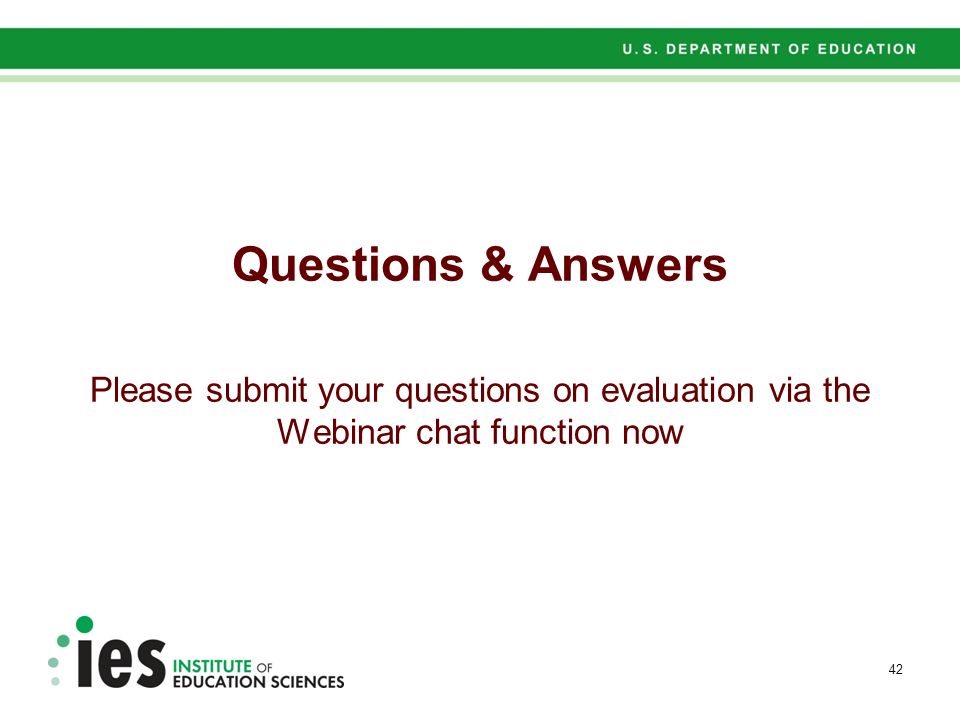 U.S. DEPARTMENT OF EDUCATION

Questions & Answers

Please submit your questions on evaluation via the Webinar chat function now

ies INSTITUTE OF EDUCATION SCIENCES

42